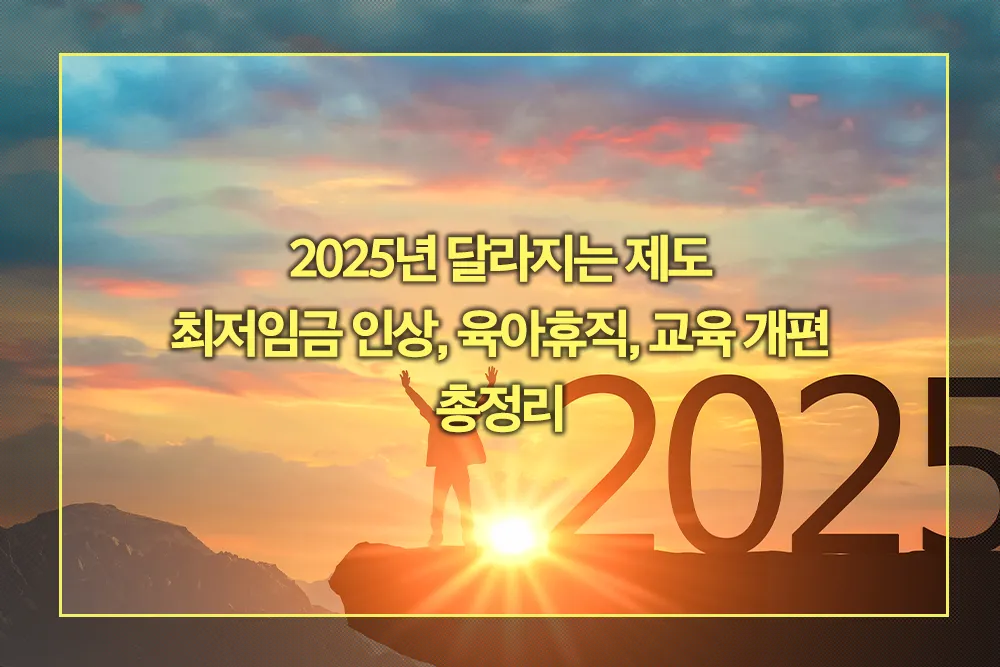 2025년 달라지는 제도
최저임금 인상, 육아휴직, 교육 개편
총정리

2025